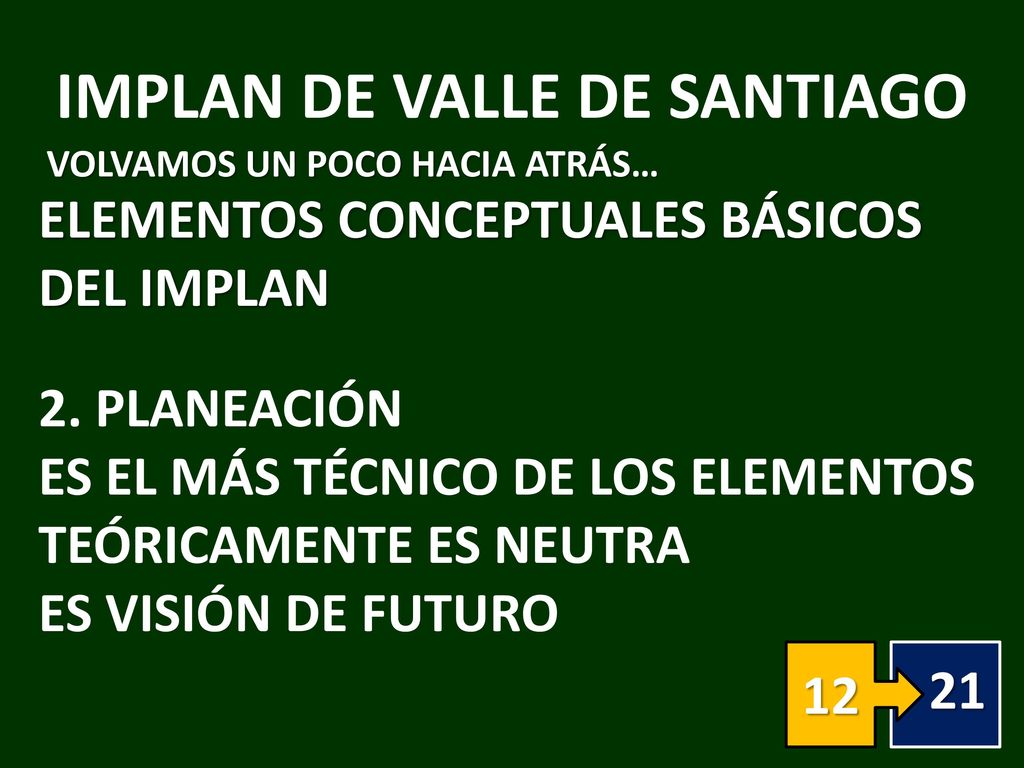 IMPLAN DE VALLE DE SANTIAGO

VOLVAMOS UN POCO HACIA ATRÁS…

ELEMENTOS CONCEPTUALES BÁSICOS DEL IMPLAN

2. PLANEACIÓN
ES EL MÁS TÉCNICO DE LOS ELEMENTOS
TEÓRICAMENTE ES NEUTRA
ES VISIÓN DE FUTURO

12

21